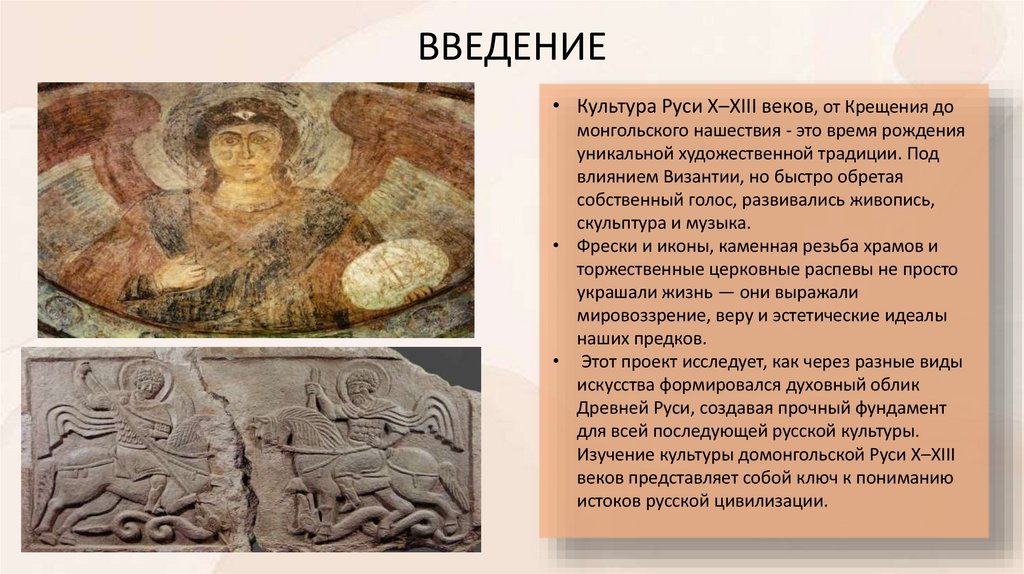 ВВЕДЕНИЕ

• Культура Руси X–XIII веков, от Крещения до монгольского нашествия - это время рождения уникальной художественной традиции. Под влиянием Византии, но быстро обретая собственный голос, развивались живопись, скульптура и музыка.

• Фрески и иконы, каменная резьба храмов и торжественные церковные распевы не просто украшали жизнь — они выражали мировоззрение, веру и эстетические идеалы наших предков.

• Этот проект исследует, как через разные виды искусства формировался духовный облик Древней Руси, создавая прочный фундамент для всей последующей русской культуры. Изучение культуры домонгольской Руси X–XIII веков представляет собой ключ к пониманию истоков русской цивилизации.